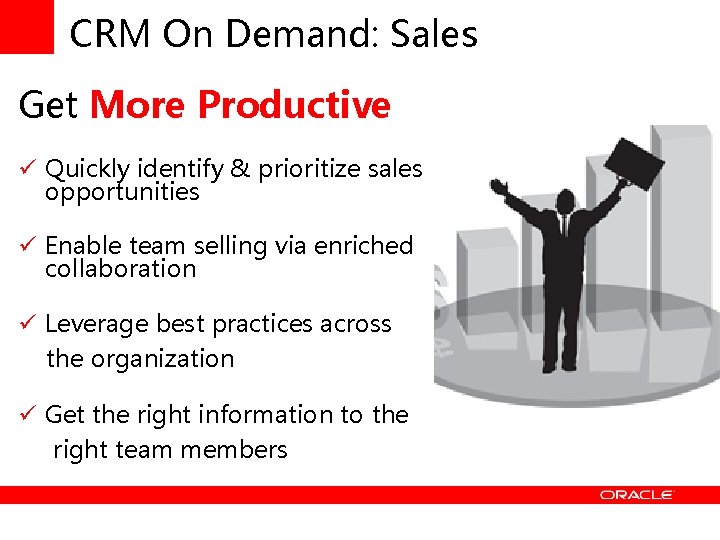 CRM On Demand: Sales

Get More Productive

✓ Quickly identify & prioritize sales opportunities

✓ Enable team selling via enriched collaboration

✓ Leverage best practices across the organization

✓ Get the right information to the right team members

ORACLE